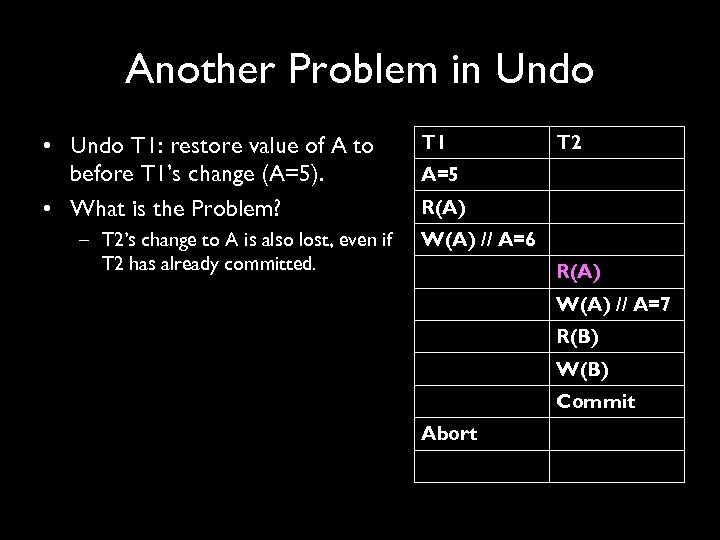 Another Problem in Undo

• Undo T1: restore value of A to before T1's change (A=5).

• What is the Problem?

– T2's change to A is also lost, even if T2 has already committed.

| T1 | T2 |
|---|---|
| A=5 | |
| R(A) | |
| W(A) // A=6 | |
| | R(A) |
| | W(A) // A=7 |
| | R(B) |
| | W(B) |
| | Commit |
| Abort | |
| | |